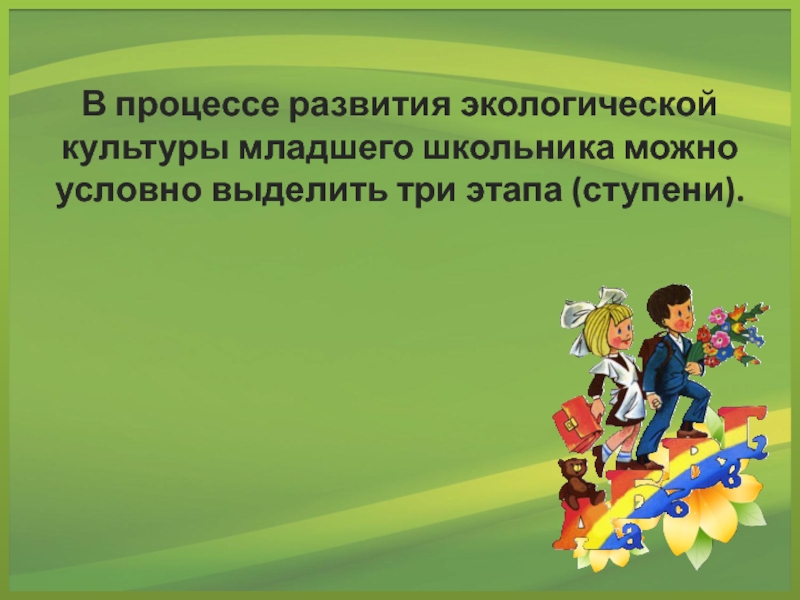 В процессе развития экологической культуры младшего школьника можно условно выделить три этапа (ступени).

А Б В Г
а б в г